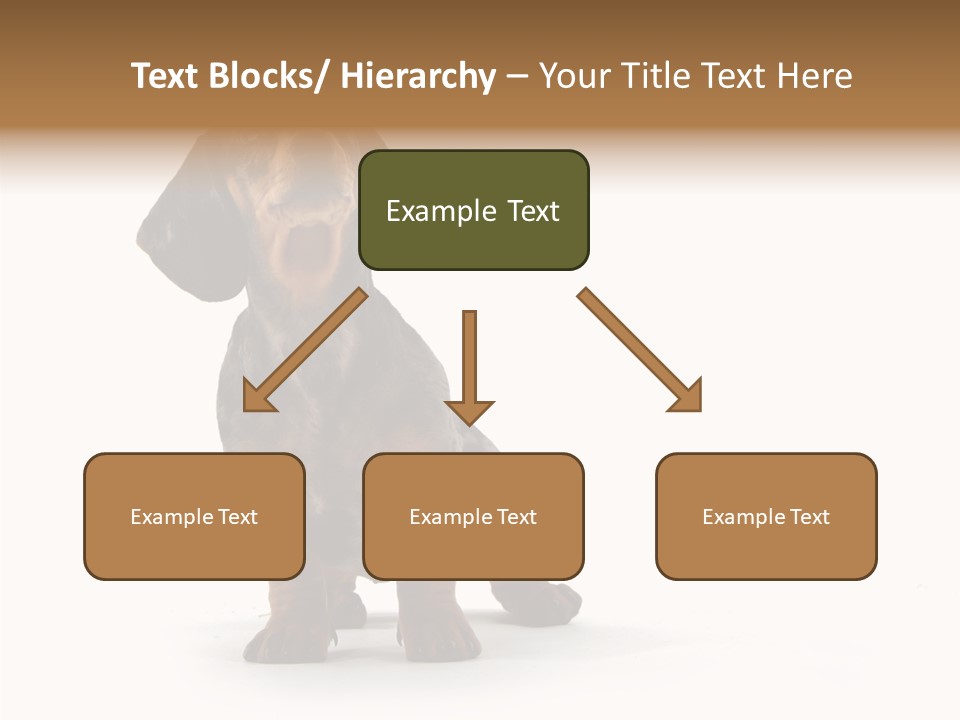 Text Blocks/ Hierarchy – Your Title Text Here

Example Text

Example Text

Example Text

Example Text